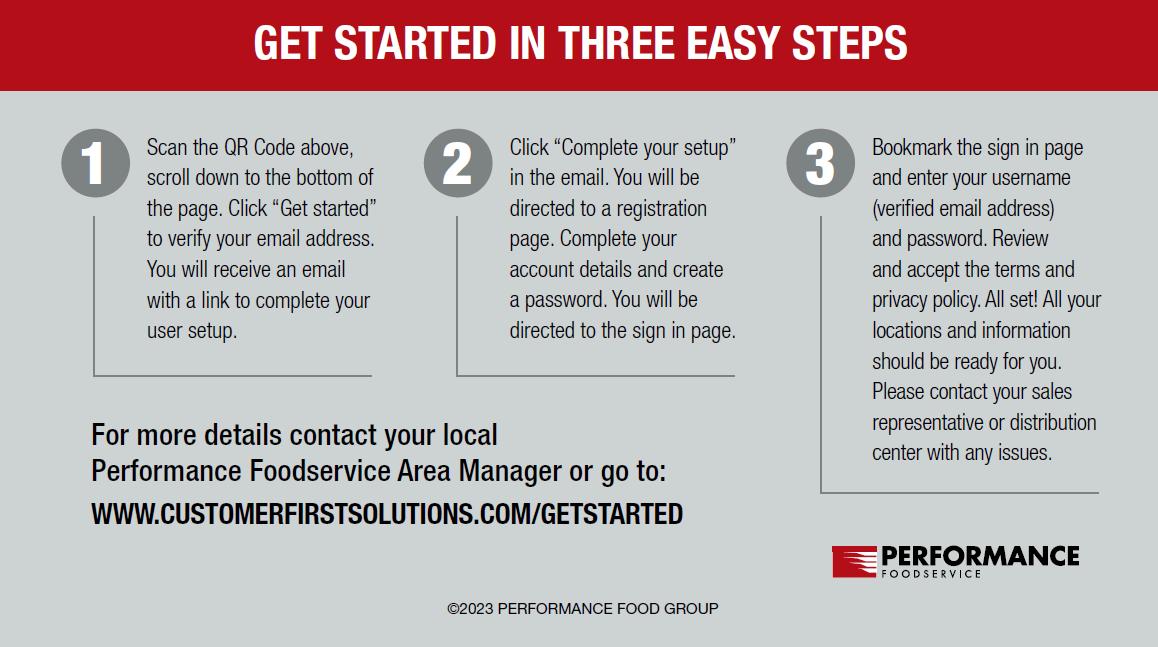 GET STARTED IN THREE EASY STEPS

1

Scan the QR Code above, scroll down to the bottom of the page. Click “Get started” to verify your email address. You will receive an email with a link to complete your user setup.

2

Click “Complete your setup” in the email. You will be directed to a registration page. Complete your account details and create a password. You will be directed to the sign in page.

3

Bookmark the sign in page and enter your username (verified email address) and password. Review and accept the terms and privacy policy. All set! All your locations and information should be ready for you. Please contact your sales representative or distribution center with any issues.

For more details contact your local Performance Foodservice Area Manager or go to:

WWW.CUSTOMERFIRSTSOLUTIONS.COM/GETSTARTED

PERFORMANCE FOODSERVICE

©2023 PERFORMANCE FOOD GROUP